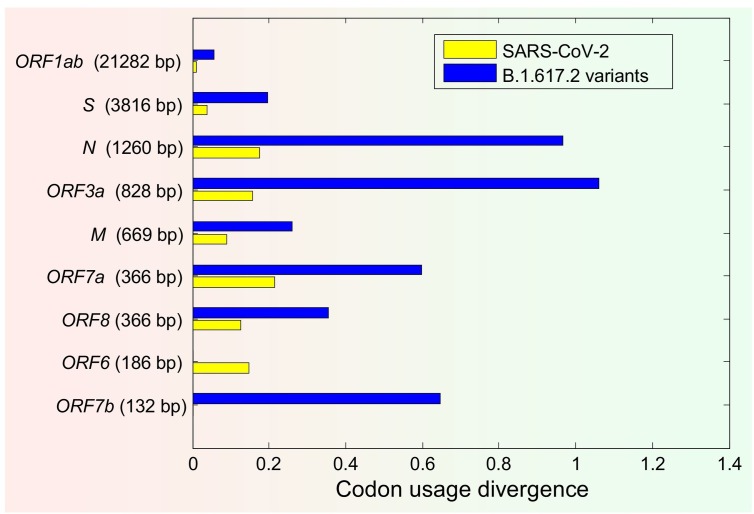 SARS-CoV-2
B.1.617.2 variants

ORF1ab (21282 bp)
S (3816 bp)
N (1260 bp)
ORF3a (828 bp)
M (669 bp)
ORF7a (366 bp)
ORF8 (366 bp)
ORF6 (186 bp)
ORF7b (132 bp)

0
0.2
0.4
0.6
0.8
1
1.2
1.4
Codon usage divergence